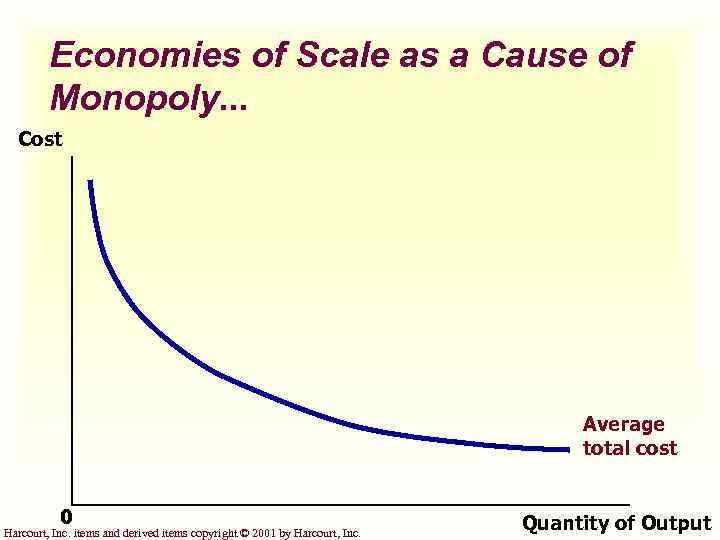 Economies of Scale as a Cause of Monopoly...

Cost

Average total cost

0

Quantity of Output

Harcourt, Inc. items and derived items copyright © 2001 by Harcourt, Inc.